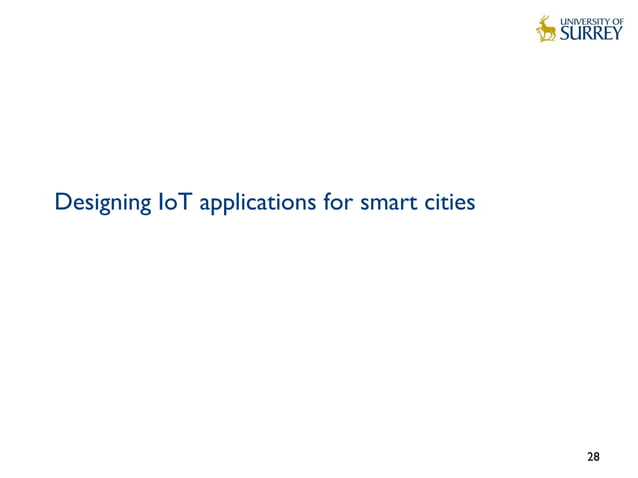 UNIVERSITY OF SURREY

Designing IoT applications for smart cities

28